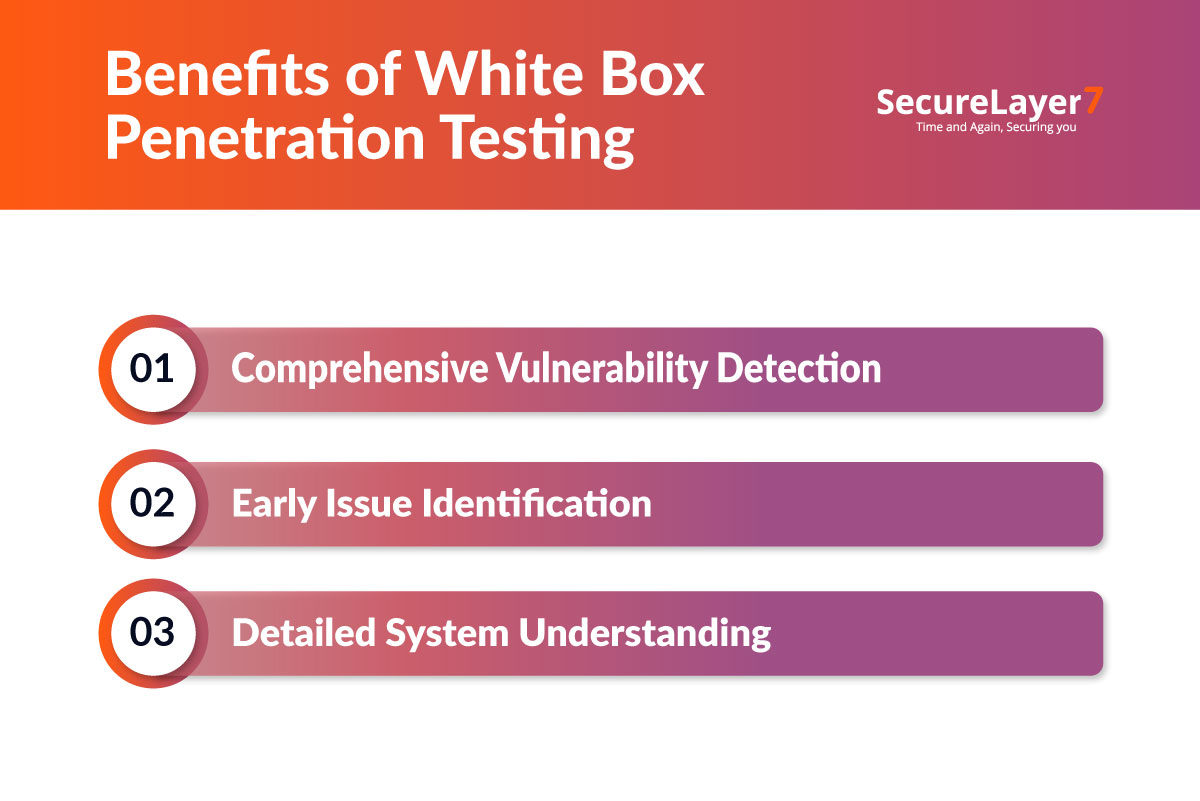 Benefits of White Box Penetration Testing

SecureLayer7
Time and Again, Securing you

01 Comprehensive Vulnerability Detection

02 Early Issue Identification

03 Detailed System Understanding